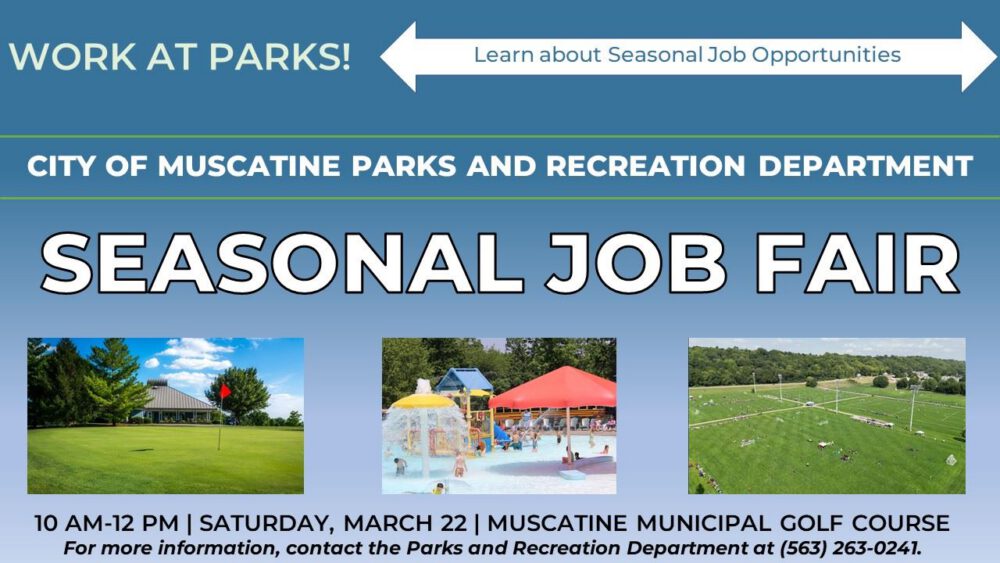 WORK AT PARKS!

Learn about Seasonal Job Opportunities

CITY OF MUSCATINE PARKS AND RECREATION DEPARTMENT

SEASONAL JOB FAIR

10 AM-12 PM | SATURDAY, MARCH 22 | MUSCATINE MUNICIPAL GOLF COURSE
For more information, contact the Parks and Recreation Department at (563) 263-0241.